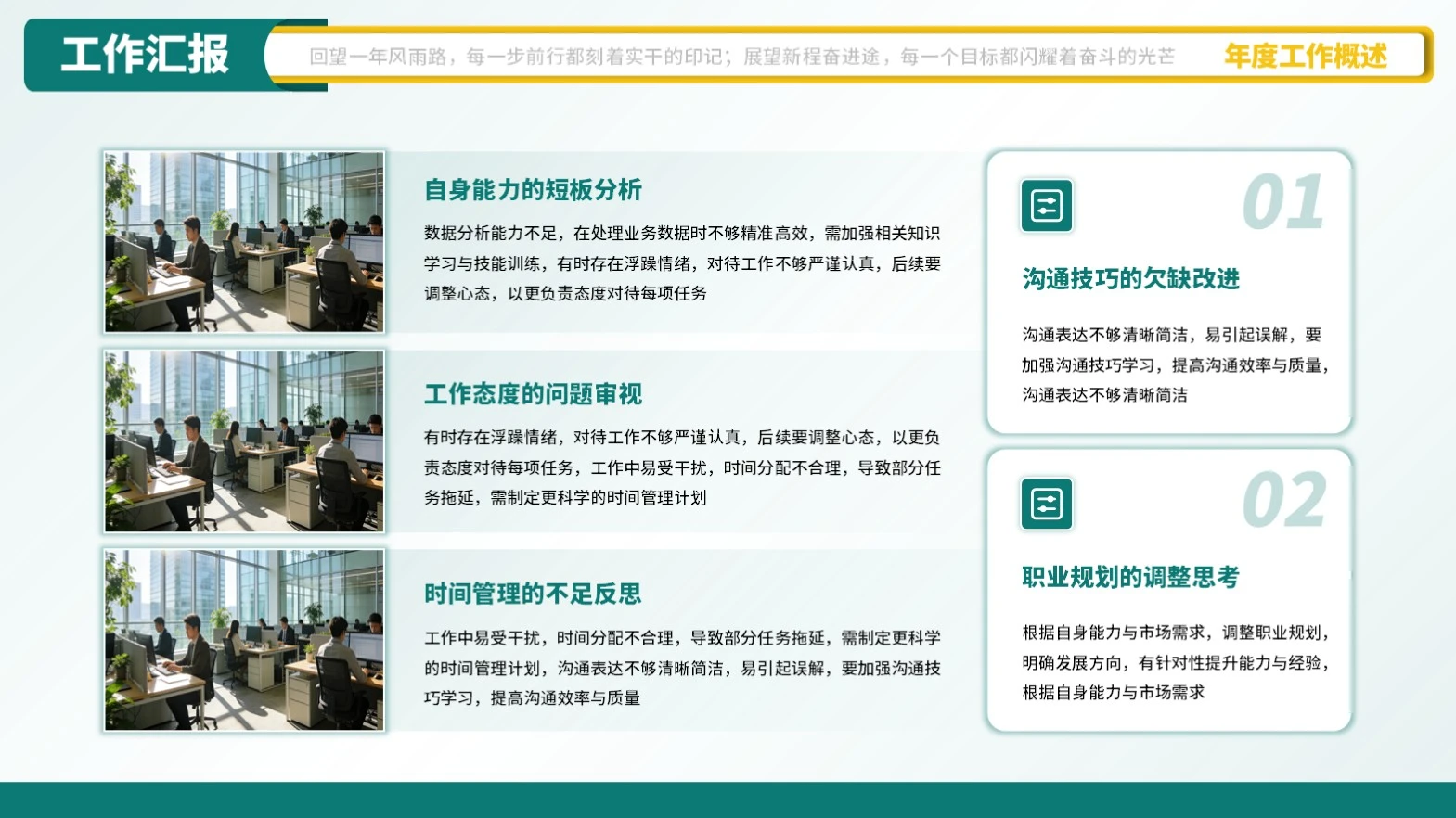 工作汇报

回望一年风雨路，每一步前行都刻着实干的印记；展望新程奋进途，每一个目标都闪耀着奋斗的光芒

年度工作概述

自身能力的短板分析

数据分析能力不足，在处理业务数据时不够精准高效，需加强相关知识学习与技能训练，有时存在浮躁情绪，对待工作不够严谨认真，后续要调整心态，以更负责态度对待每项任务

工作态度的问题审视

有时存在浮躁情绪，对待工作不够严谨认真，后续要调整心态，以更负责态度对待每项任务，工作中易受干扰，时间分配不合理，导致部分任务拖延，需制定更科学的时间管理计划

时间管理的不足反思

工作中易受干扰，时间分配不合理，导致部分任务拖延，需制定更科学的时间管理计划，沟通表达不够清晰简洁，易引起误解，要加强沟通技巧学习，提高沟通效率与质量

01

沟通技巧的欠缺改进

沟通表达不够清晰简洁，易引起误解，要加强沟通技巧学习，提高沟通效率与质量，沟通表达不够清晰简洁

02

职业规划的调整思考

根据自身能力与市场需求，调整职业规划，明确发展方向，有针对性提升能力与经验，根据自身能力与市场需求